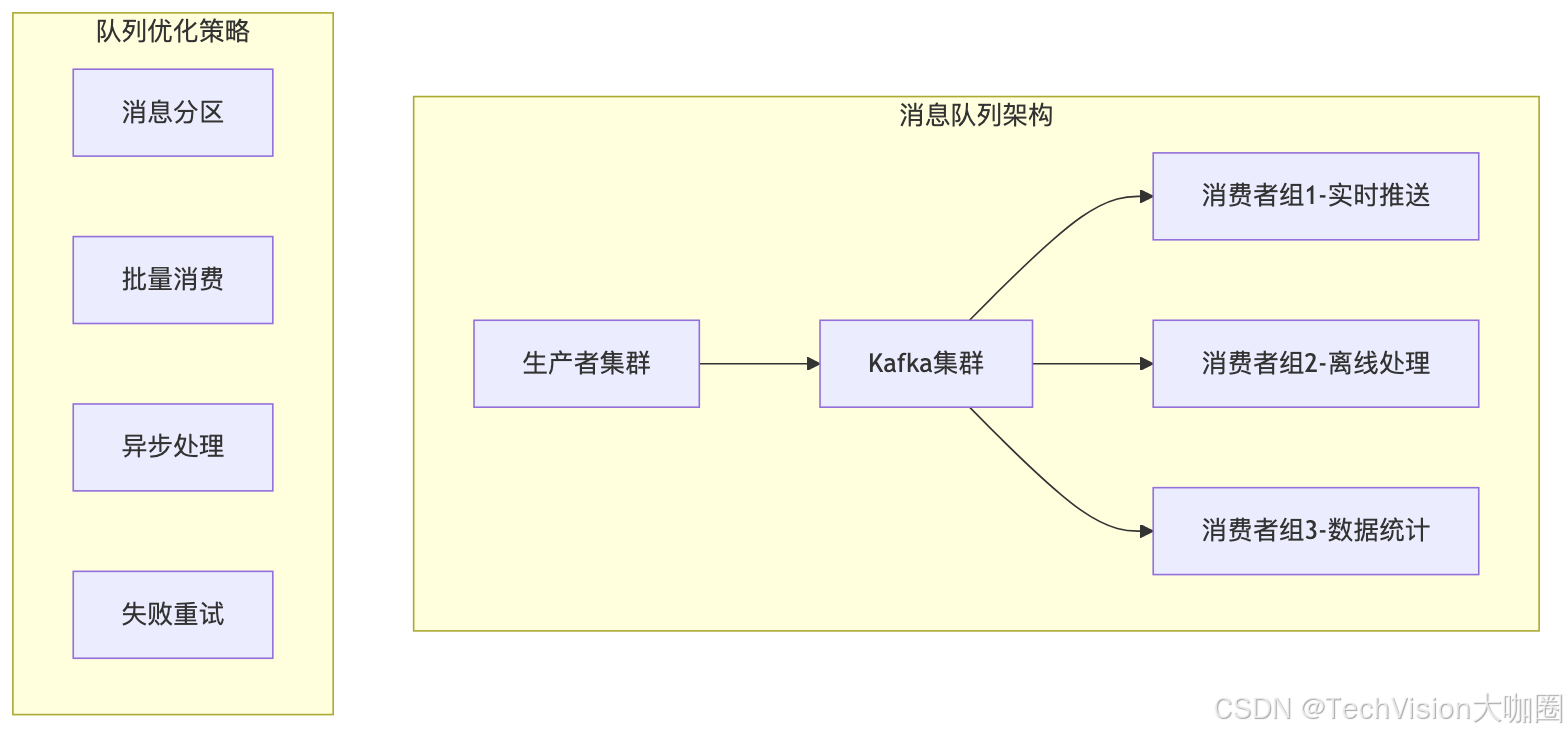 队列优化策略

消息分区

批量消费

异步处理

失败重试

消息队列架构

生产者集群

Kafka集群

消费者组1-实时推送

消费者组2-离线处理

消费者组3-数据统计

CSDN @TechVision大咖圈